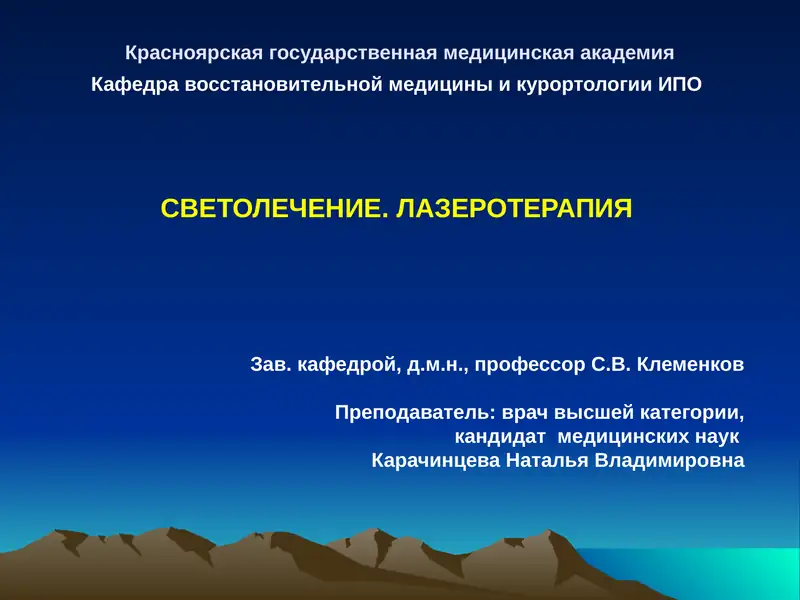 Красноярская государственная медицинская академия
Кафедра восстановительной медицины и курортологии ИПО

СВЕТОЛЕЧЕНИЕ. ЛАЗЕРОТЕРАПИЯ

Зав. кафедрой, д.м.н., профессор С.В. Клеменков

Преподаватель: врач высшей категории,
кандидат медицинских наук
Карачинцева Наталья Владимировна